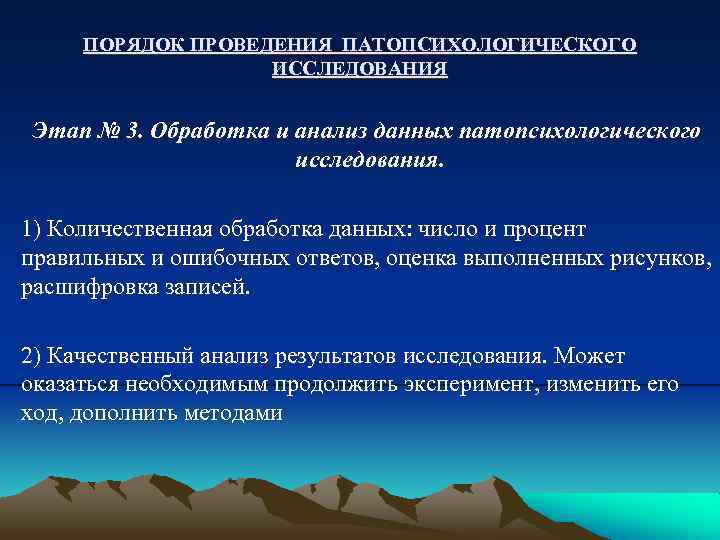 ПОРЯДОК ПРОВЕДЕНИЯ ПАТОПСИХОЛОГИЧЕСКОГО ИССЛЕДОВАНИЯ

Этап № 3. Обработка и анализ данных патопсихологического исследования.

1) Количественная обработка данных: число и процент правильных и ошибочных ответов, оценка выполненных рисунков, расшифровка записей.

2) Качественный анализ результатов исследования. Может оказаться необходимым продолжить эксперимент, изменить его ход, дополнить методами